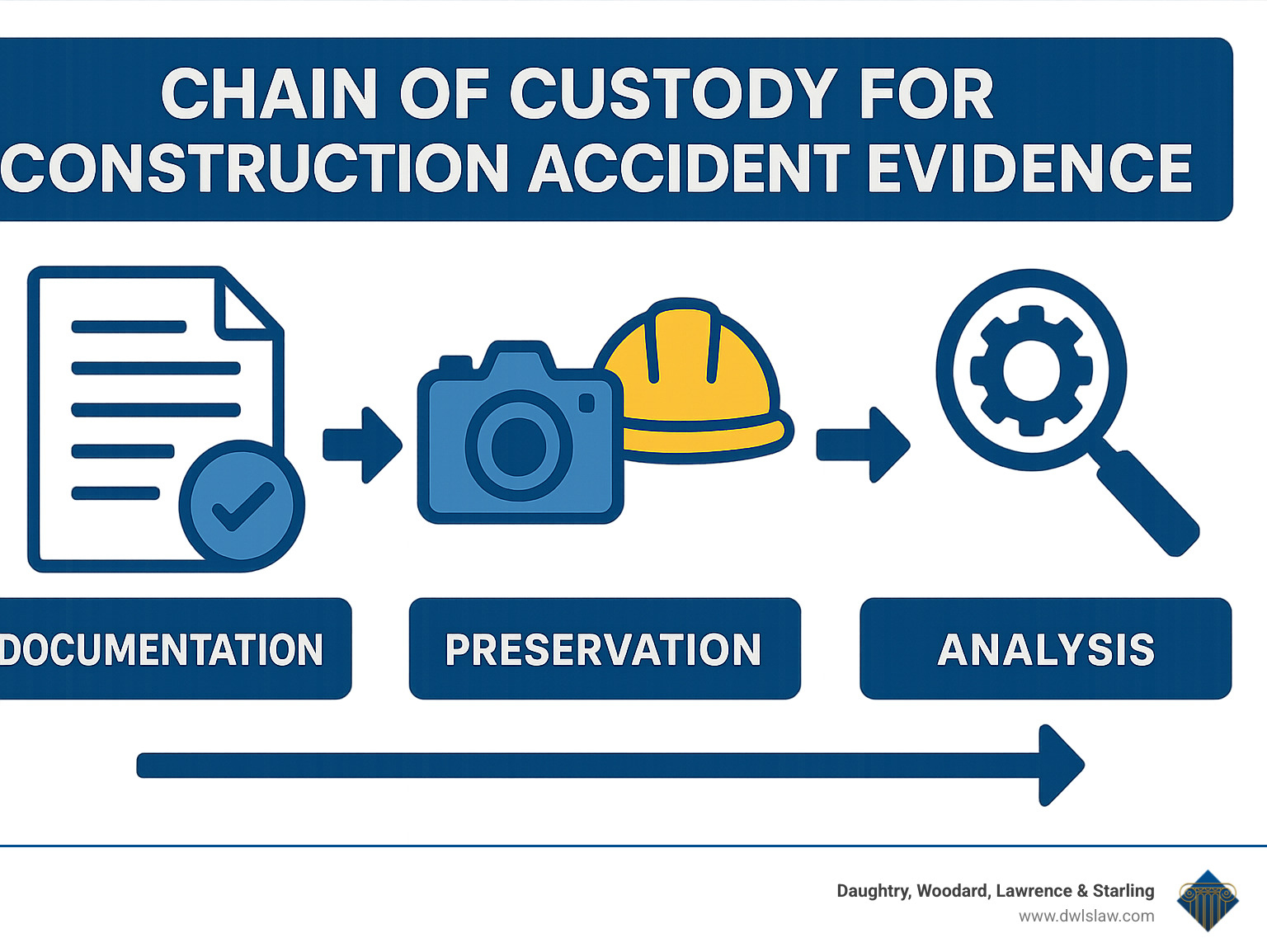 CHAIN OF CUSTODY FOR CONSTRUCTION ACCIDENT EVIDENCE

DOCUMENTATION

PRESERVATION

ANALYSIS

Daughtry, Woodard, Lawrence & Starling
www.dwlslaw.com